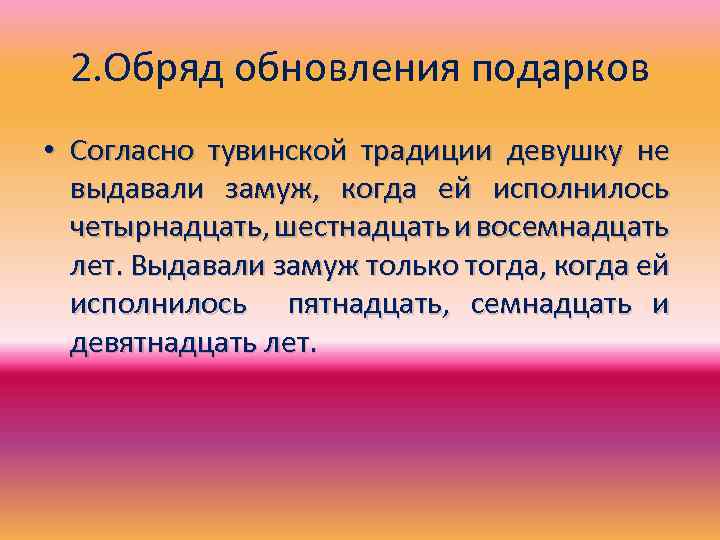 2.Обряд обновления подарков

• Согласно тувинской традиции девушку не выдавали замуж, когда ей исполнилось четырнадцать, шестнадцать и восемнадцать лет. Выдавали замуж только тогда, когда ей исполнилось пятнадцать, семнадцать и девятнадцать лет.